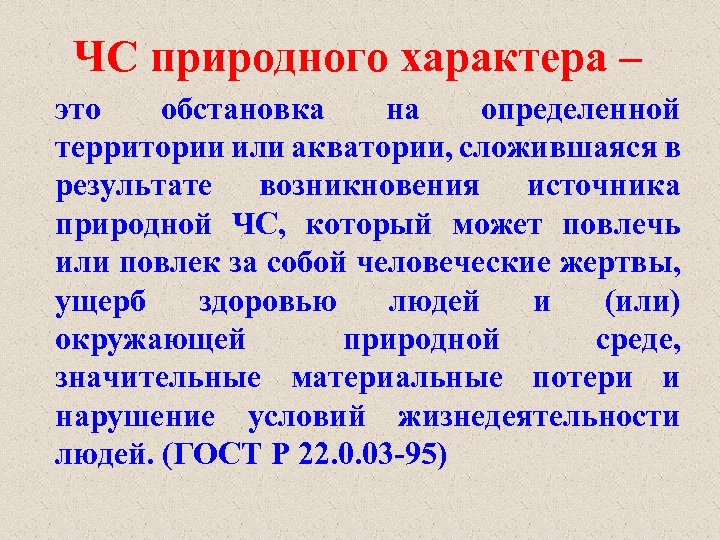 ЧС природного характера –

это обстановка на определенной территории или акватории, сложившаяся в результате возникновения источника природной ЧС, который может повлечь или повлек за собой человеческие жертвы, ущерб здоровью людей и (или) окружающей природной среде, значительные материальные потери и нарушение условий жизнедеятельности людей. (ГОСТ Р 22.0.03-95)